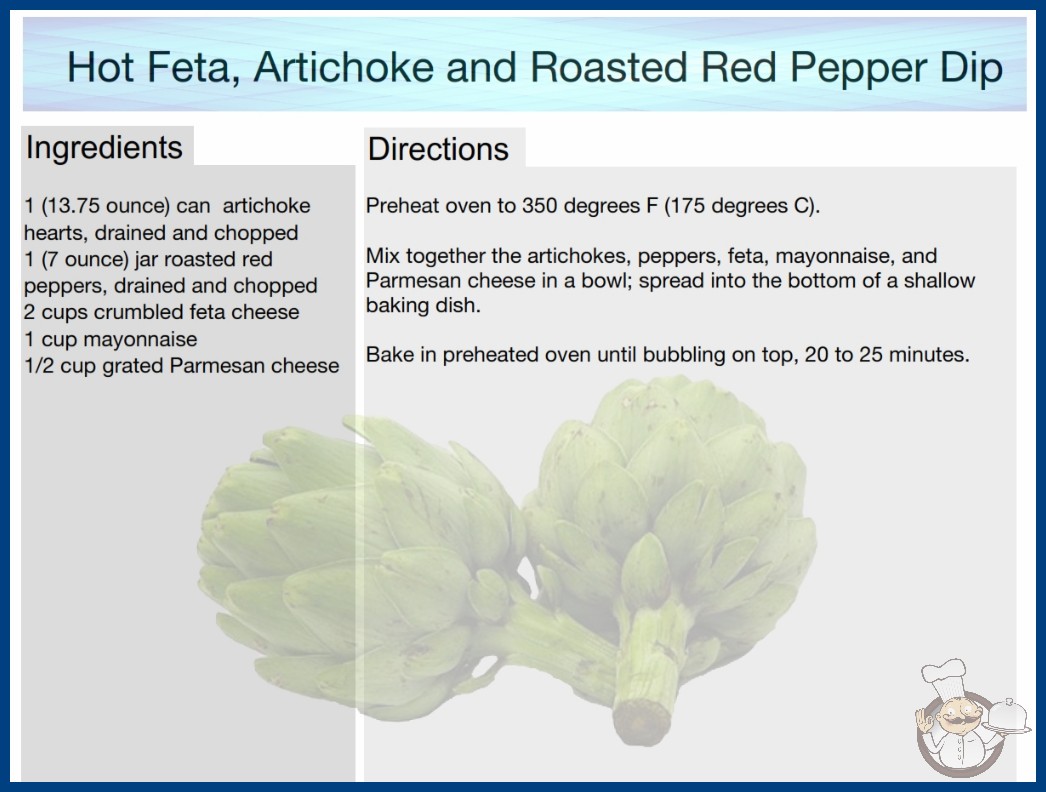 Hot Feta, Artichoke and Roasted Red Pepper Dip

Ingredients

1 (13.75 ounce) can artichoke hearts, drained and chopped
1 (7 ounce) jar roasted red peppers, drained and chopped
2 cups crumbled feta cheese
1 cup mayonnaise
1/2 cup grated Parmesan cheese

Directions

Preheat oven to 350 degrees F (175 degrees C).

Mix together the artichokes, peppers, feta, mayonnaise, and Parmesan cheese in a bowl; spread into the bottom of a shallow baking dish.

Bake in preheated oven until bubbling on top, 20 to 25 minutes.